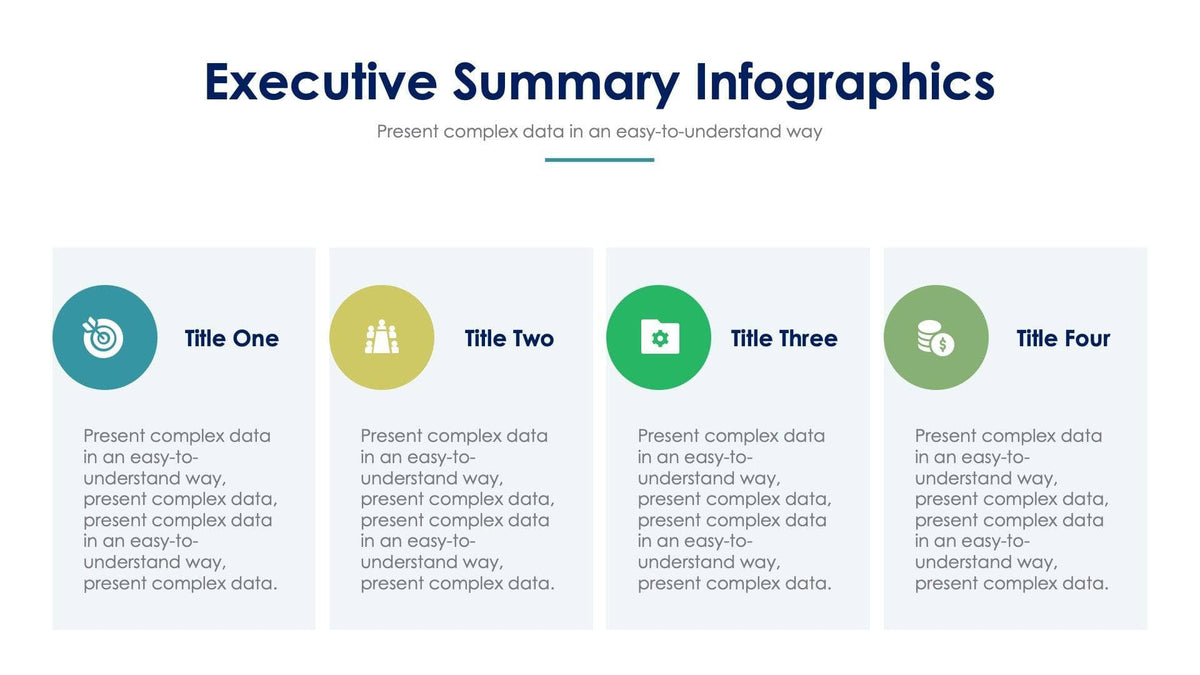 Executive Summary Infographics

Present complex data in an easy-to-understand way

Title One

Present complex data in an easy-to-understand way, present complex data, present complex data in an easy-to-understand way, present complex data.

Title Two

Present complex data in an easy-to-understand way, present complex data, present complex data in an easy-to-understand way, present complex data.

Title Three

Present complex data in an easy-to-understand way, present complex data, present complex data in an easy-to-understand way, present complex data.

Title Four

Present complex data in an easy-to-understand way, present complex data, present complex data in an easy-to-understand way, present complex data.